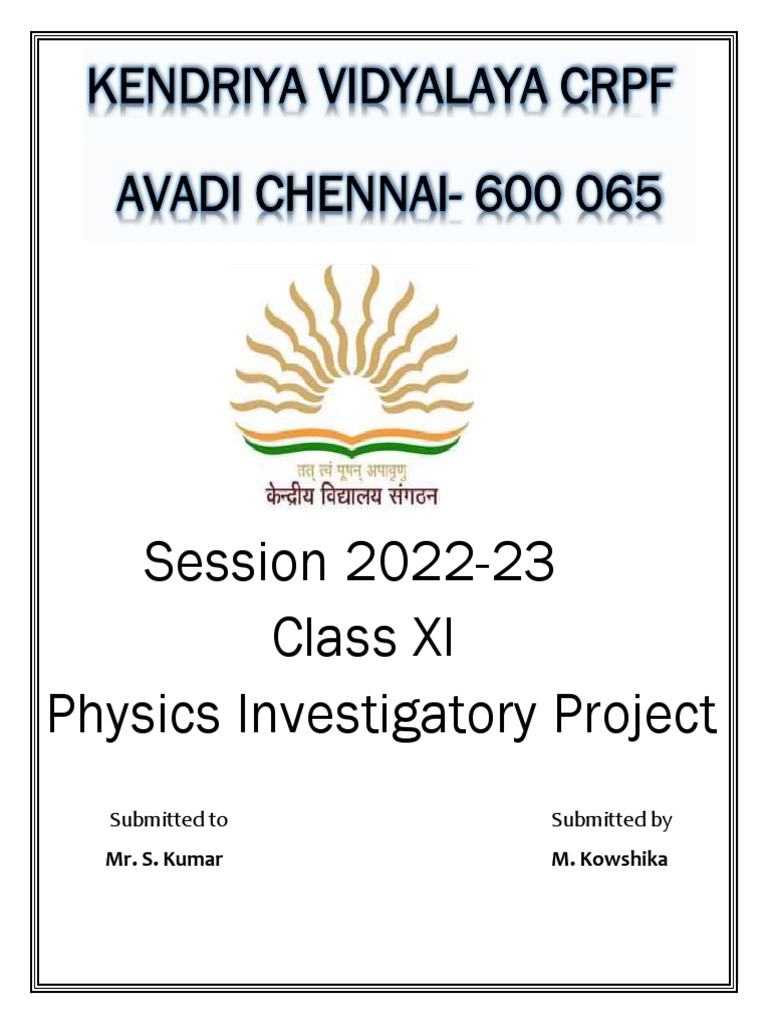 KENDRIYA VIDYALAYA CRPF

AVADI CHENNAI- 600 065

तत् त्वं पूषन् अपावृणु
केन्द्रीय विद्यालय संगठन

Session 2022-23

Class XI

Physics Investigatory Project

Submitted to
Mr. S. Kumar

Submitted by
M. Kowshika